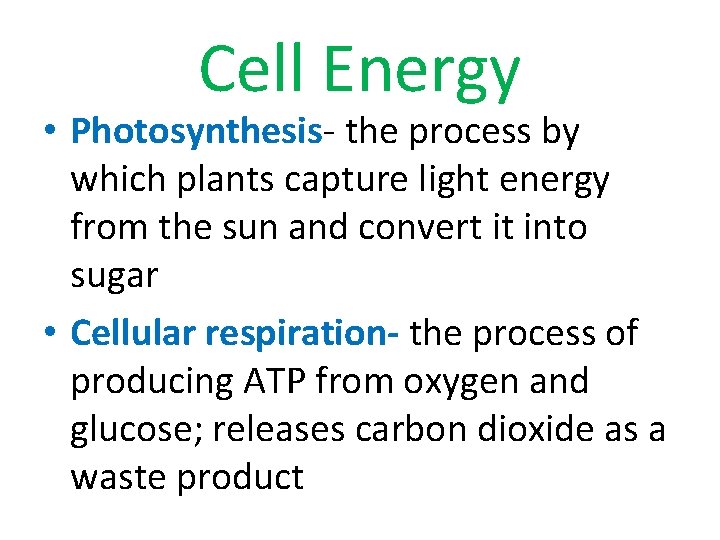 Cell Energy

• Photosynthesis- the process by which plants capture light energy from the sun and convert it into sugar

• Cellular respiration- the process of producing ATP from oxygen and glucose; releases carbon dioxide as a waste product